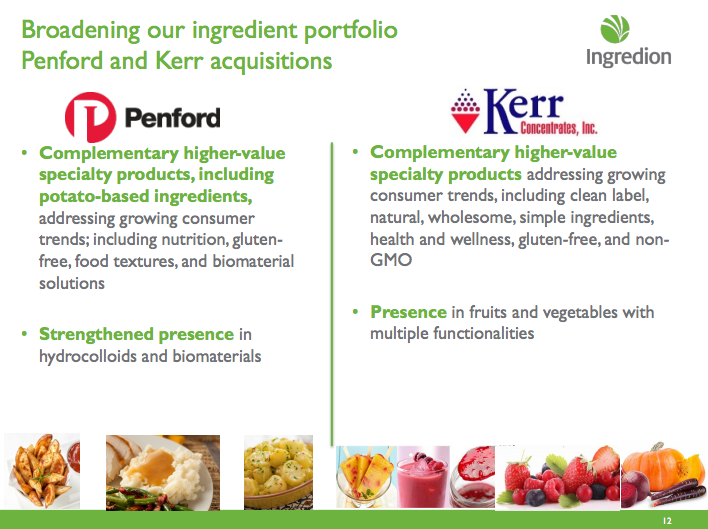 Broadening our ingredient portfolio
Penford and Kerr acquisitions

Ingredion

Penford

• Complementary higher-value specialty products, including potato-based ingredients, addressing growing consumer trends; including nutrition, gluten-free, food textures, and biomaterial solutions

• Strengthened presence in hydrocolloids and biomaterials

Kerr Concentrates, Inc.

• Complementary higher-value specialty products addressing growing consumer trends, including clean label, natural, wholesome, simple ingredients, health and wellness, gluten-free, and non-GMO

• Presence in fruits and vegetables with multiple functionalities

12